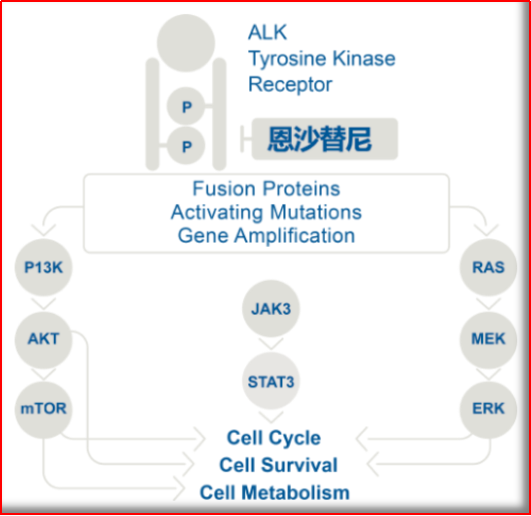 ALK
Tyrosine Kinase
Receptor

P
P
恩沙替尼

Fusion Proteins
Activating Mutations
Gene Amplification

P13K
AKT
mTOR

JAK3
STAT3

RAS
MEK
ERK

Cell Cycle
Cell Survival
Cell Metabolism